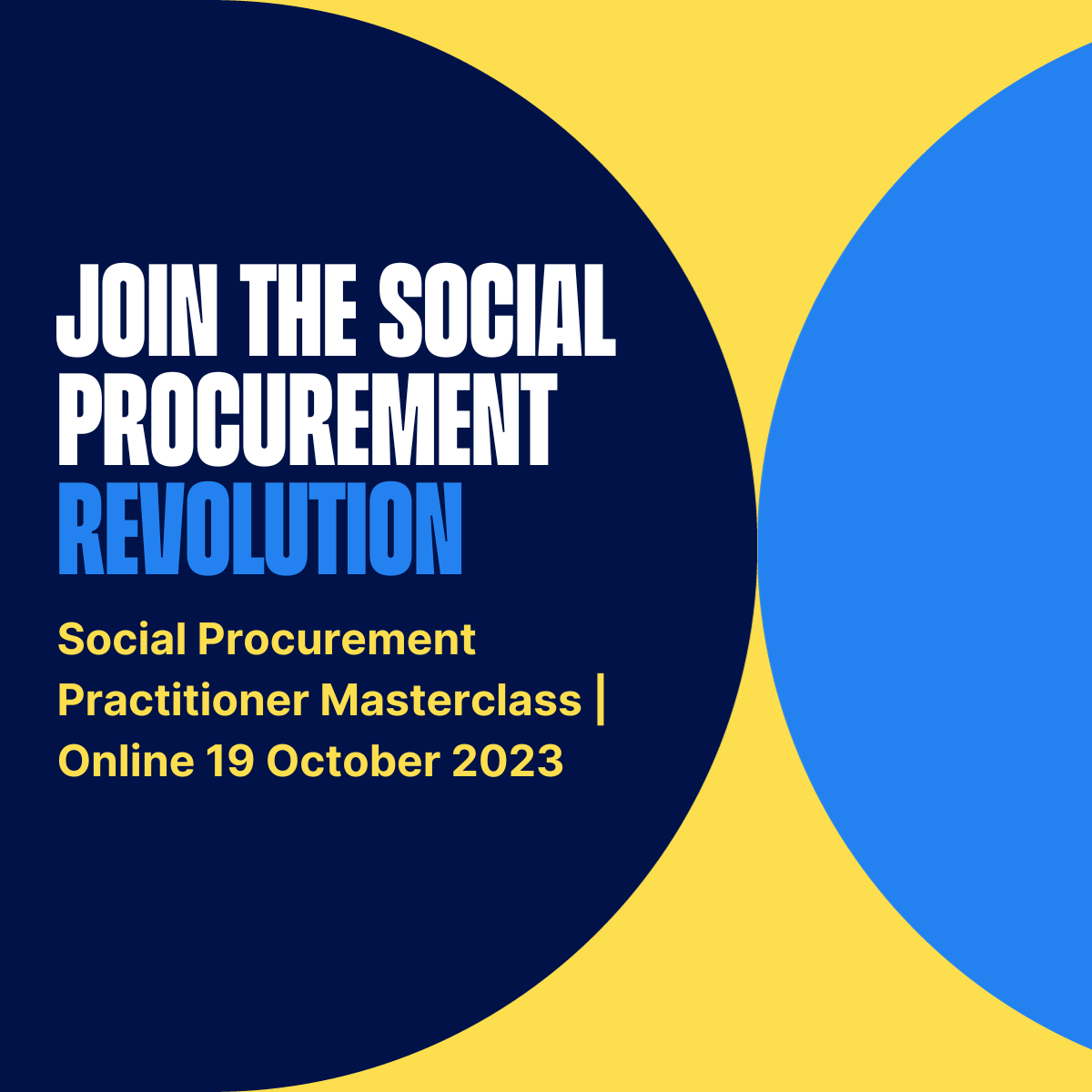 JOIN THE SOCIAL PROCUREMENT REVOLUTION

Social Procurement Practitioner Masterclass | Online 19 October 2023